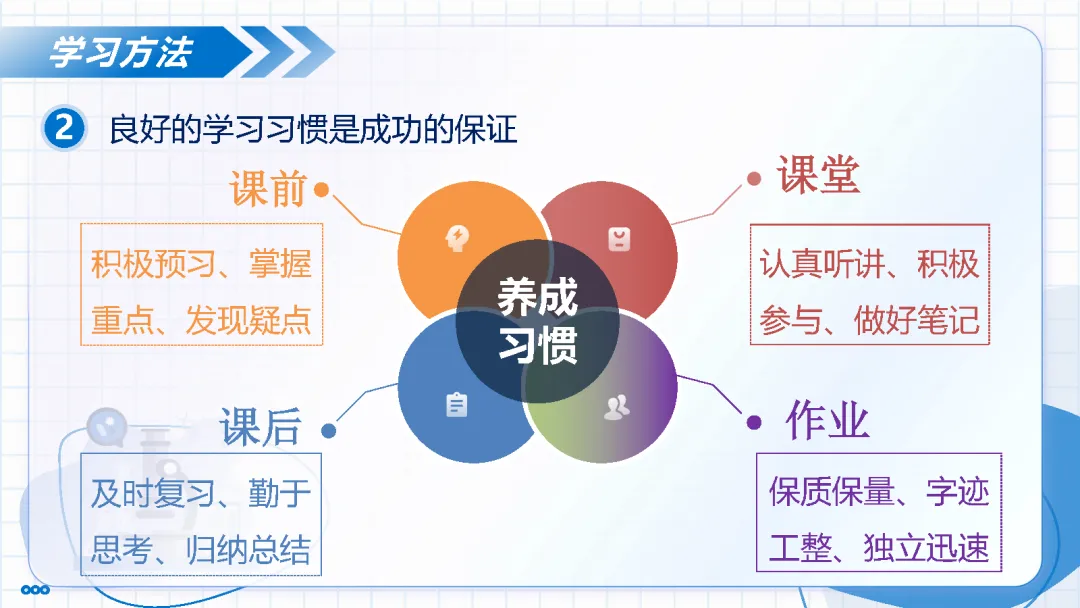 学习方法

2 良好的学习习惯是成功的保证

课前

积极预习、掌握重点、发现疑点

课堂

认真听讲、积极参与、做好笔记

养成习惯

课后

及时复习、勤于思考、归纳总结

作业

保质保量、字迹工整、独立迅速